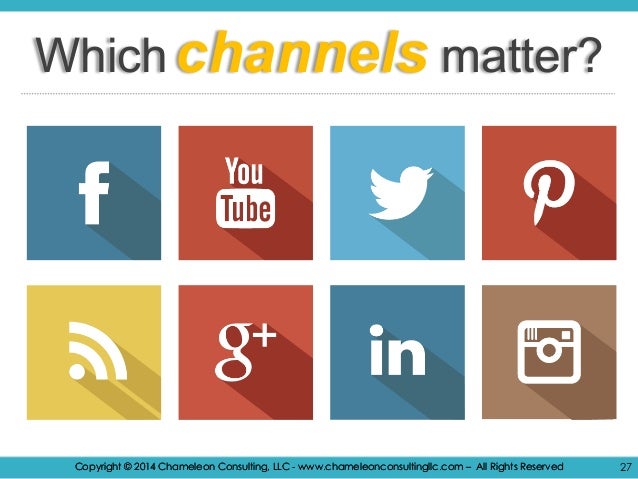 Which channels matter?

f

You Tube

g+

in

Copyright © 2014 Chameleon Consulting, LLC - www.chameleonconsultingllc.com – All Rights Reserved 27